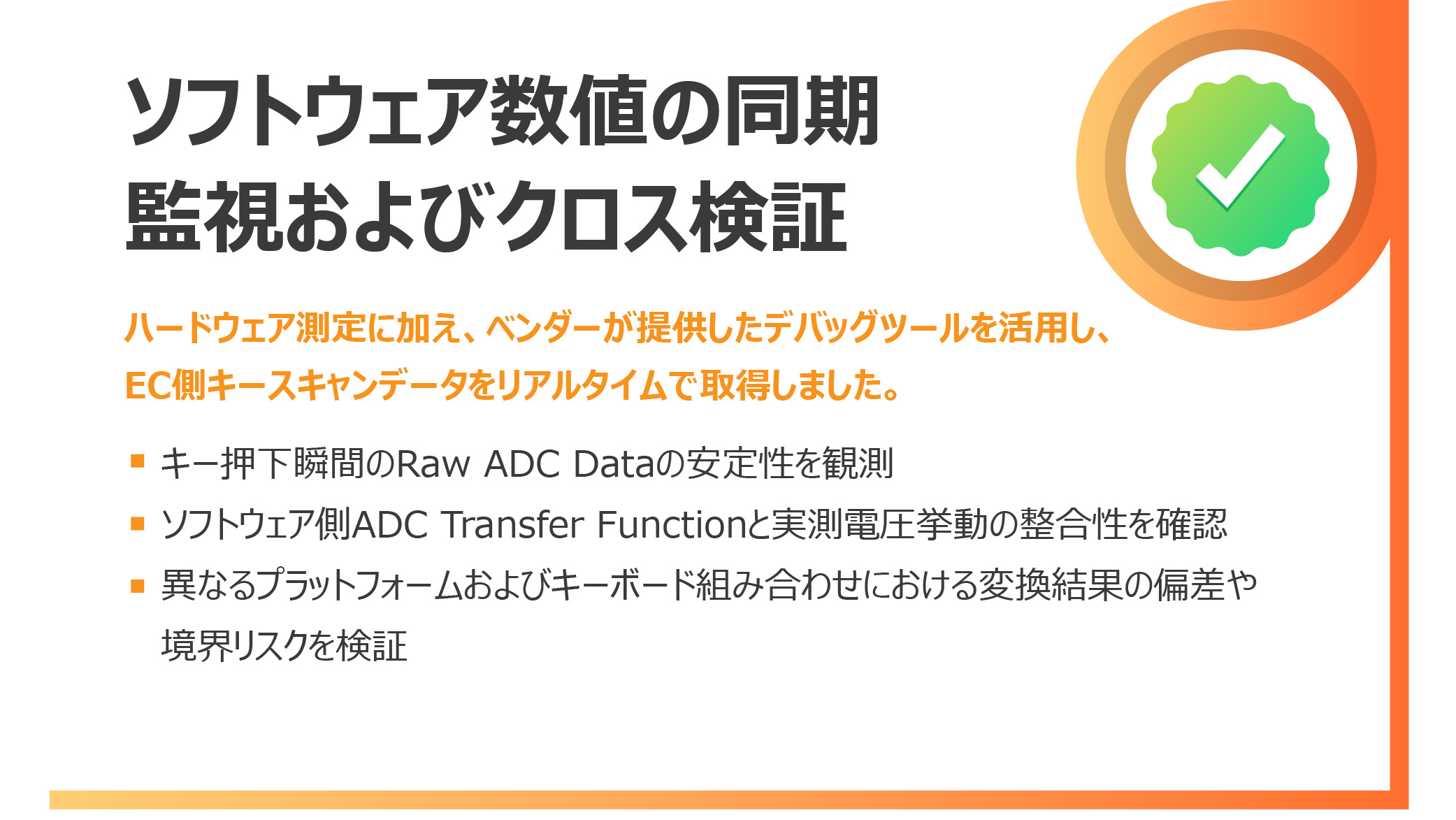 ソフトウェア数値の同期
監視およびクロス検証

ハードウェア測定に加え、ベンダーが提供したデバッグツールを活用し、EC側キースキャンデータをリアルタイムで取得しました。

▪ キー押下瞬間のRaw ADC Dataの安定性を観測
▪ ソフトウェア側ADC Transfer Functionと実測電圧挙動の整合性を確認
▪ 異なるプラットフォームおよびキーボード組み合わせにおける変換結果の偏差や境界リスクを検証